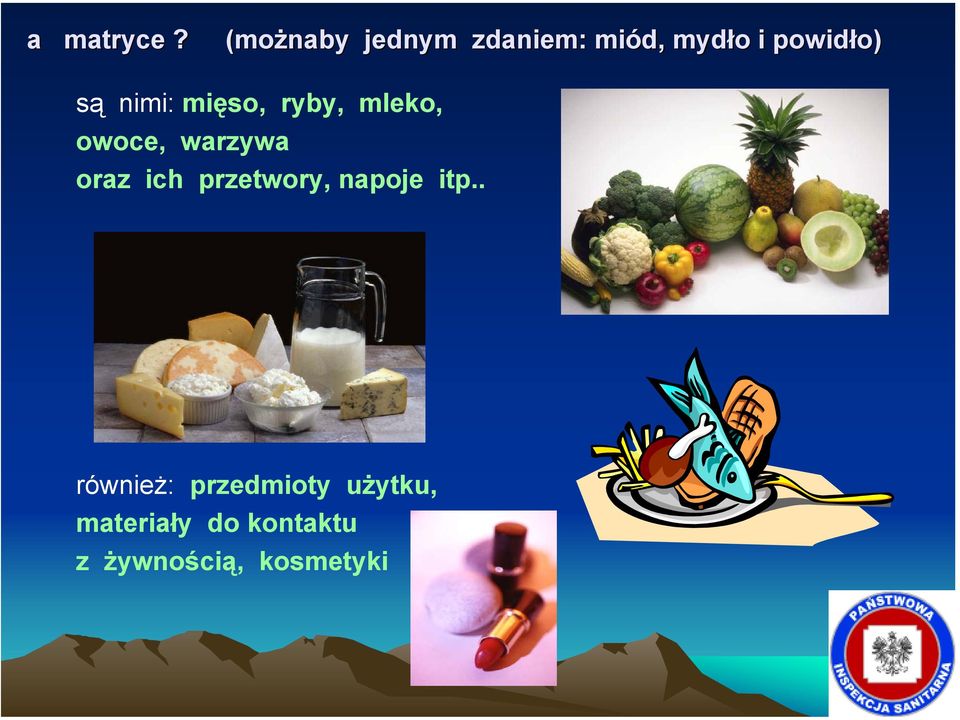 a matryce ? (możnaby jednym zdaniem: miód, mydło i powidło)

są nimi: mięso, ryby, mleko, owoce, warzywa oraz ich przetwory, napoje itp..

również: przedmioty użytku, materiały do kontaktu z żywnością, kosmetyki

PAŃSTWOWA INSPEKCJA SANITARNA